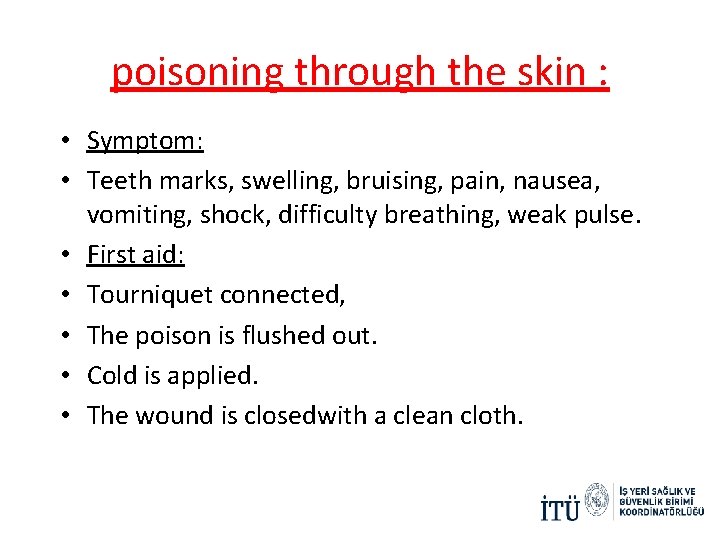 poisoning through the skin :

• Symptom:
• Teeth marks, swelling, bruising, pain, nausea, vomiting, shock, difficulty breathing, weak pulse.
• First aid:
• Tourniquet connected,
• The poison is flushed out.
• Cold is applied.
• The wound is closedwith a clean cloth.

İTÜ İŞ YERİ SAĞLIK VE GÜVENLİK BİRİMİ KOORDİNATÖRLÜĞÜ